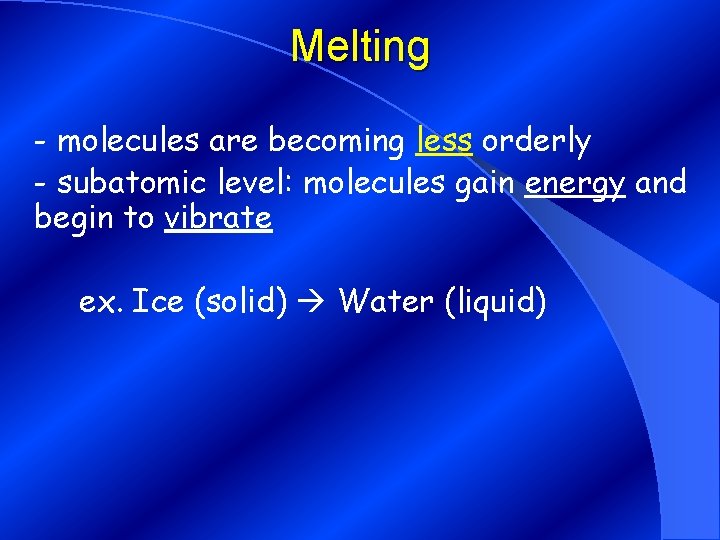 Melting

- molecules are becoming less orderly
- subatomic level: molecules gain energy and begin to vibrate

ex. Ice (solid) → Water (liquid)